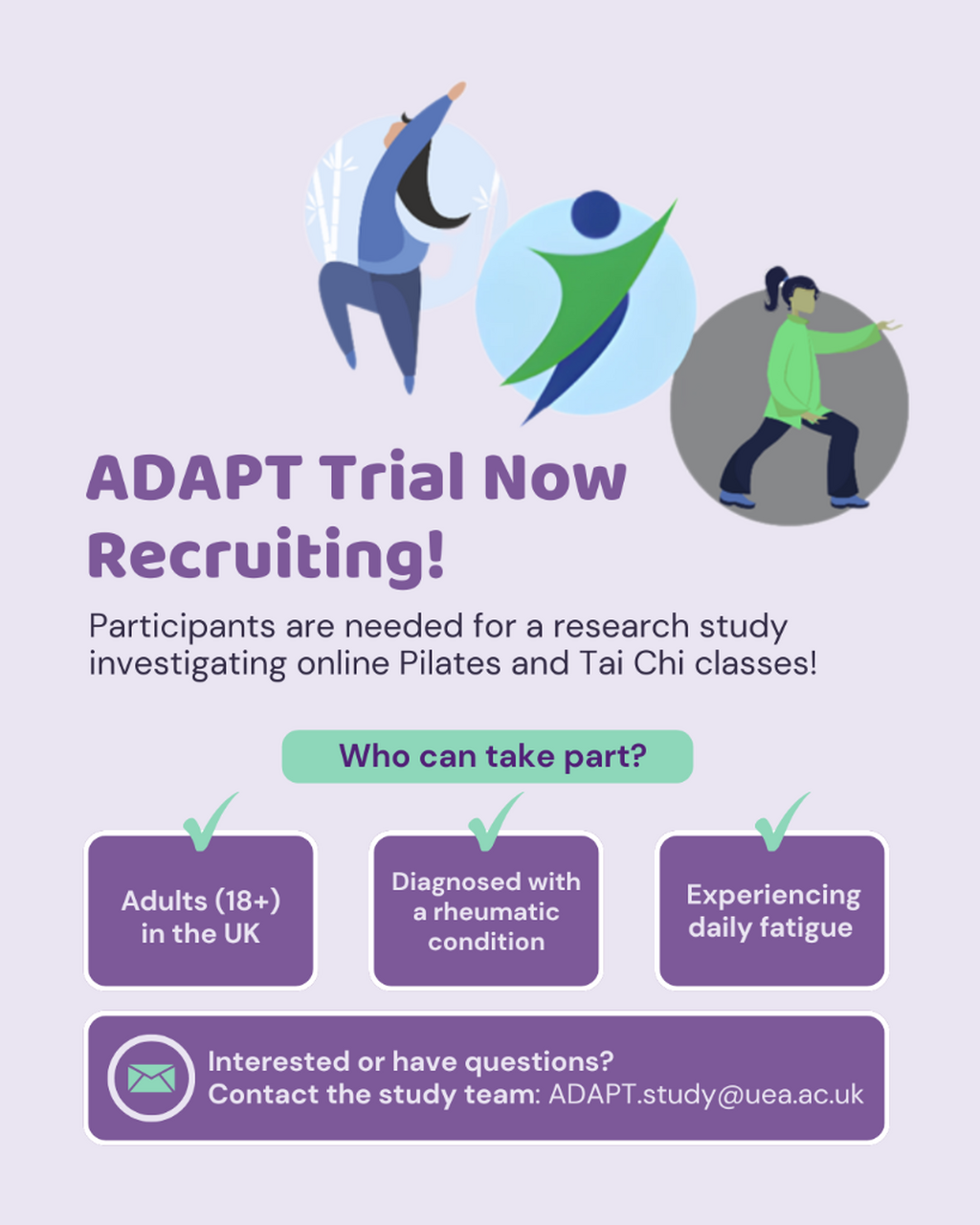 ADAPT Trial Now Recruiting!

Participants are needed for a research study investigating online Pilates and Tai Chi classes!

Who can take part?

Adults (18+) in the UK

Diagnosed with a rheumatic condition

Experiencing daily fatigue

Interested or have questions?
Contact the study team: ADAPT.study@uea.ac.uk